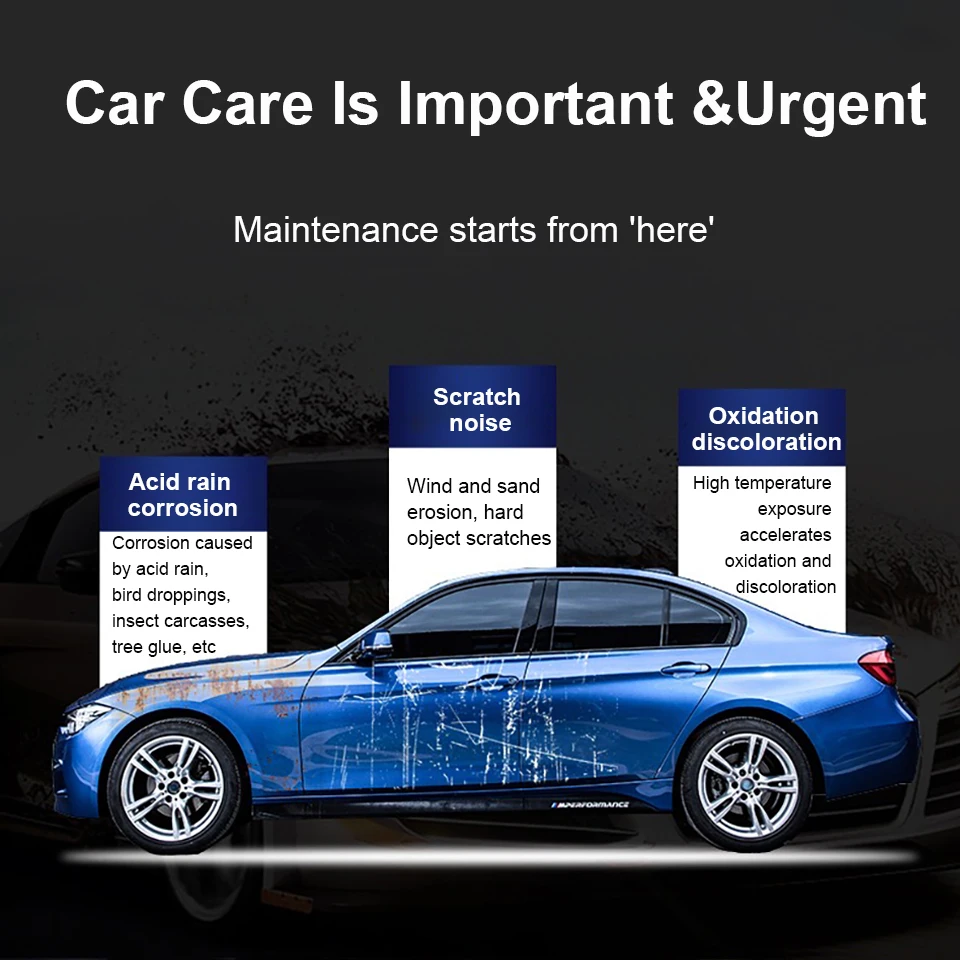 Car Care Is Important &Urgent

Maintenance starts from 'here'

Acid rain corrosion

Corrosion caused by acid rain, bird droppings, insect carcasses, tree glue, etc

Scratch noise

Wind and sand erosion, hard object scratches

Oxidation discoloration

High temperature exposure accelerates oxidation and discoloration

M PERFORMANCE